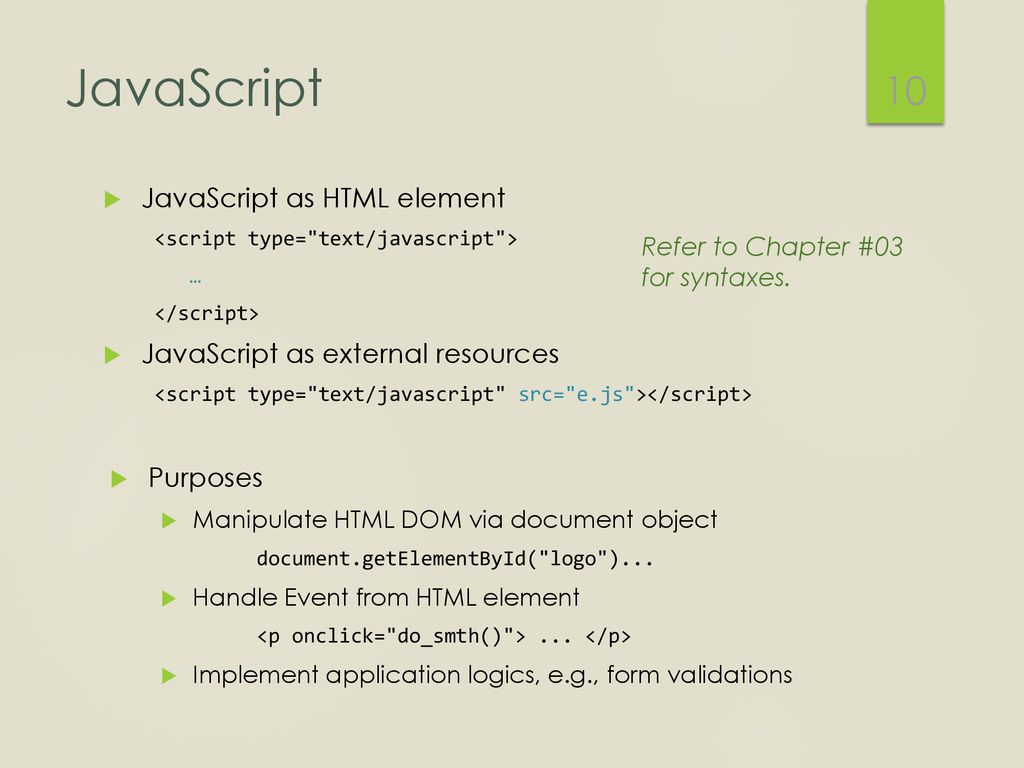 JavaScript

10

JavaScript as HTML element

<script type="text/javascript">

…

</script>

Refer to Chapter #03 for syntaxes.

JavaScript as external resources

<script type="text/javascript" src="e.js"></script>

Purposes

Manipulate HTML DOM via document object

document.getElementById("logo")...

Handle Event from HTML element

<p onclick="do_smth()"> ... </p>

Implement application logics, e.g., form validations